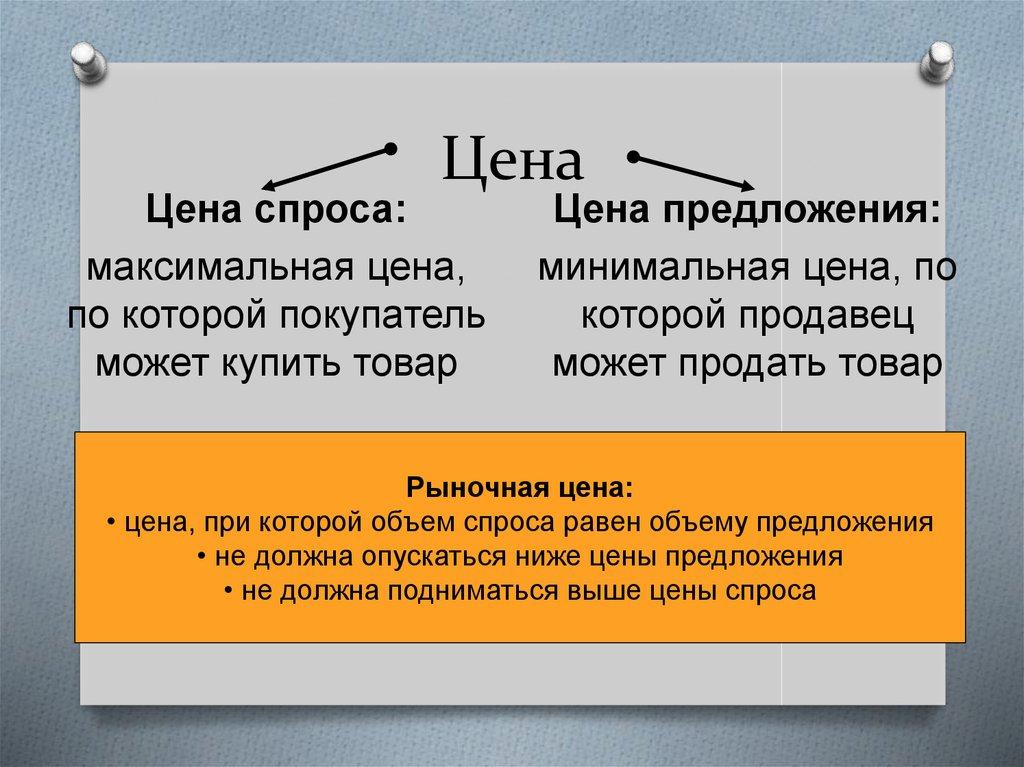 Цена

Цена спроса:

максимальная цена, по которой покупатель может купить товар

Цена предложения:

минимальная цена, по которой продавец может продать товар

Рыночная цена:
• цена, при которой объем спроса равен объему предложения
• не должна опускаться ниже цены предложения
• не должна подниматься выше цены спроса